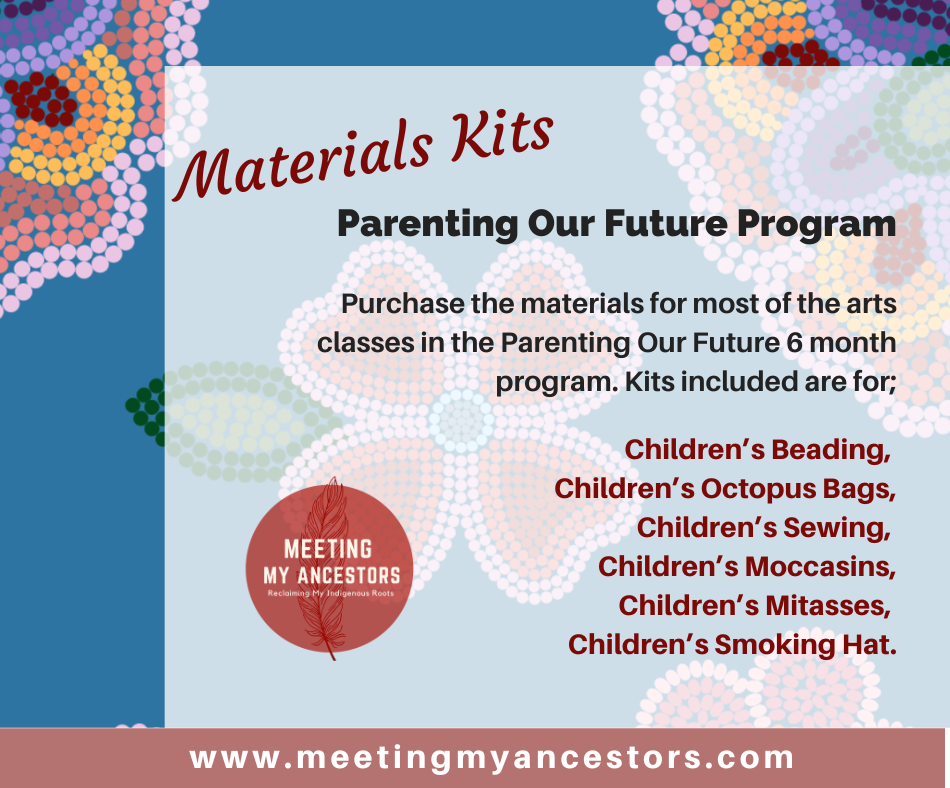 Materials Kits

Parenting Our Future Program

Purchase the materials for most of the arts classes in the Parenting Our Future 6 month program. Kits included are for;

Children's Beading,
Children's Octopus Bags,
Children's Sewing,
Children's Moccasins,
Children's Mitasses,
Children's Smoking Hat.

MEETING
MY ANCESTORS
Reclaiming My Indigenous Roots

www.meetingmyancestors.com